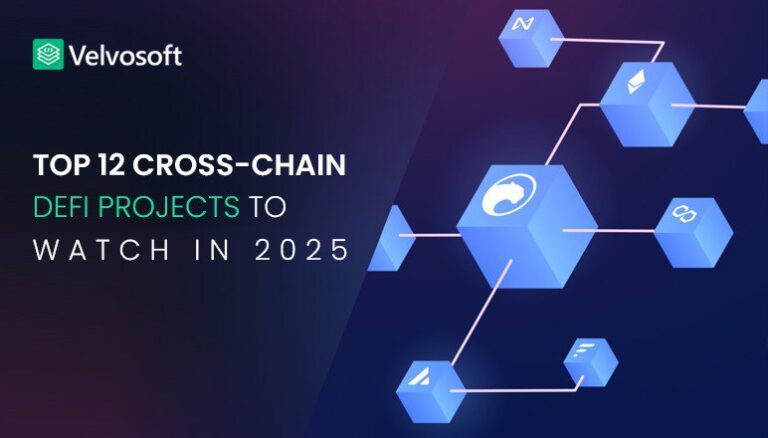 Velvosoft

TOP 12 CROSS-CHAIN DEFI PROJECTS TO WATCH IN 2025